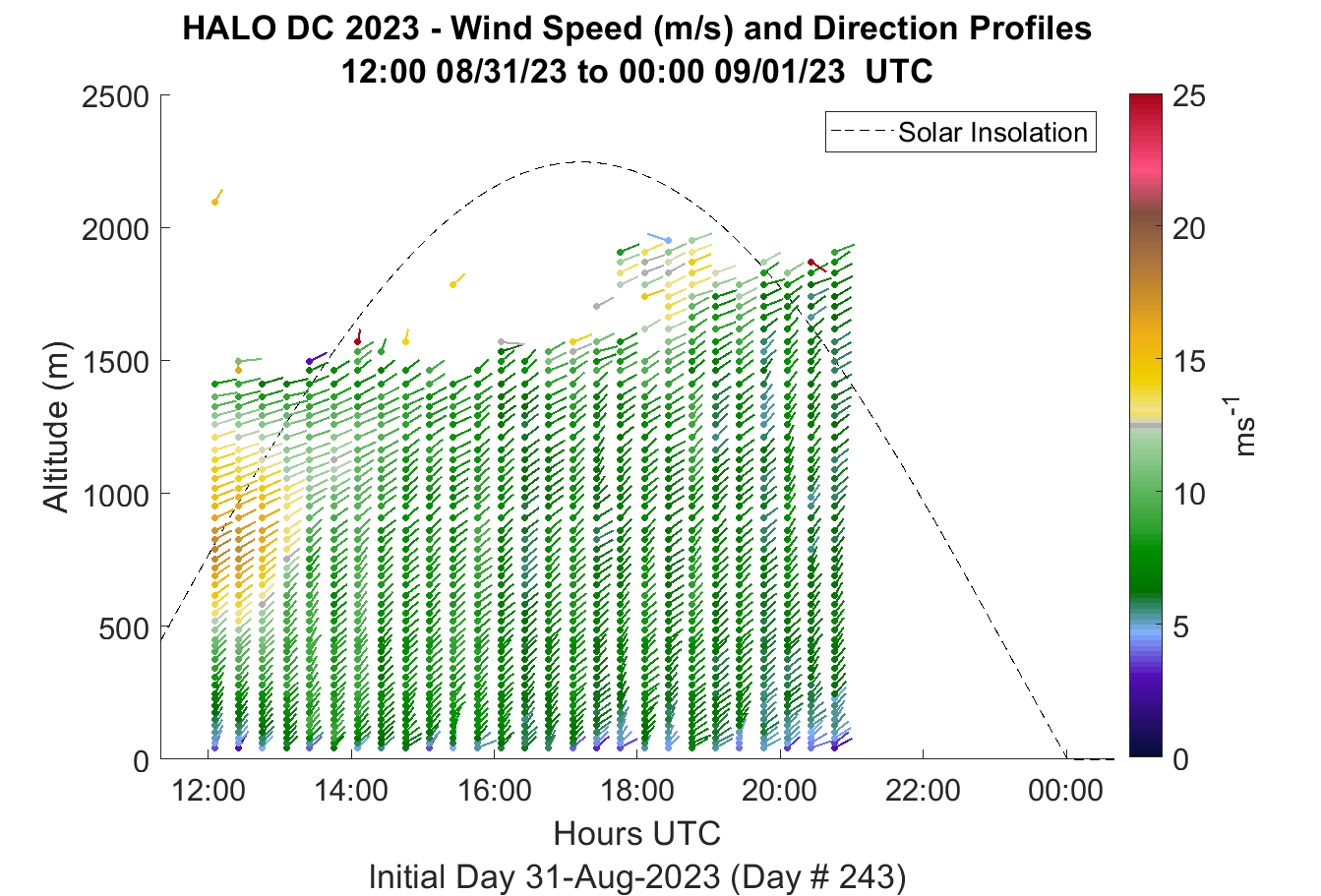 HALO DC 2023 - Wind Speed (m/s) and Direction Profiles
12:00 08/31/23 to 00:00 09/01/23 UTC

Solar Insolation

Altitude (m)

2500
2000
1500
1000
500
0

12:00
14:00
16:00
18:00
20:00
22:00
00:00

Hours UTC

Initial Day 31-Aug-2023 (Day # 243)

25
20
15
10
5
0

$ms^{-1}$